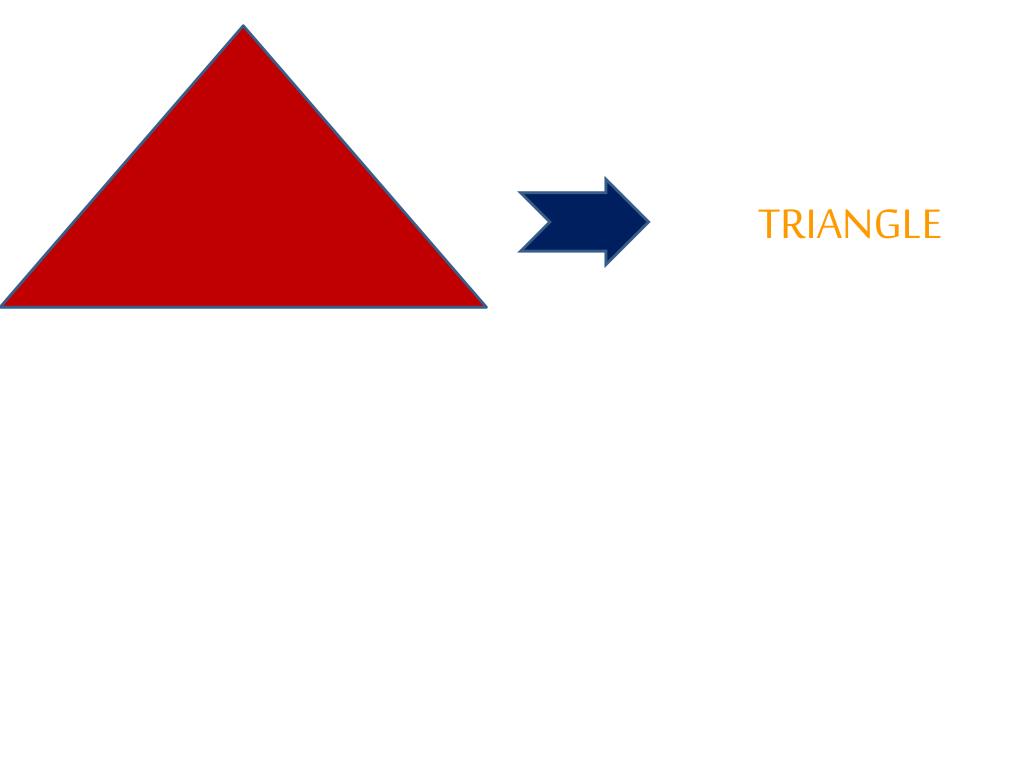 TRIANGLE